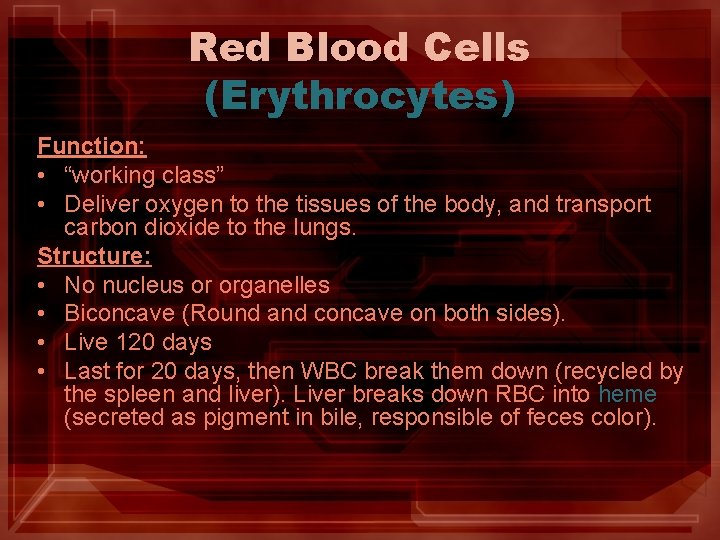 Red Blood Cells
(Erythrocytes)

Function:
• “working class”
• Deliver oxygen to the tissues of the body, and transport carbon dioxide to the lungs.

Structure:
• No nucleus or organelles
• Biconcave (Round and concave on both sides).
• Live 120 days
• Last for 20 days, then WBC break them down (recycled by the spleen and liver). Liver breaks down RBC into heme (secreted as pigment in bile, responsible of feces color).